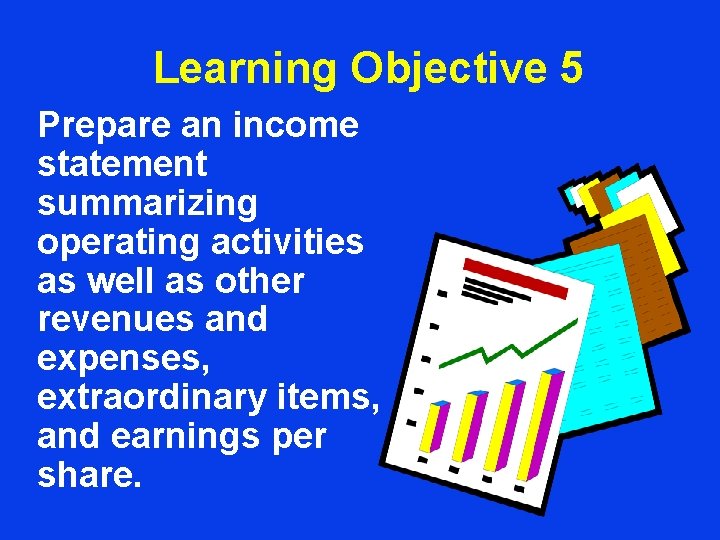 Learning Objective 5

Prepare an income statement summarizing operating activities as well as other revenues and expenses, extraordinary items, and earnings per share.